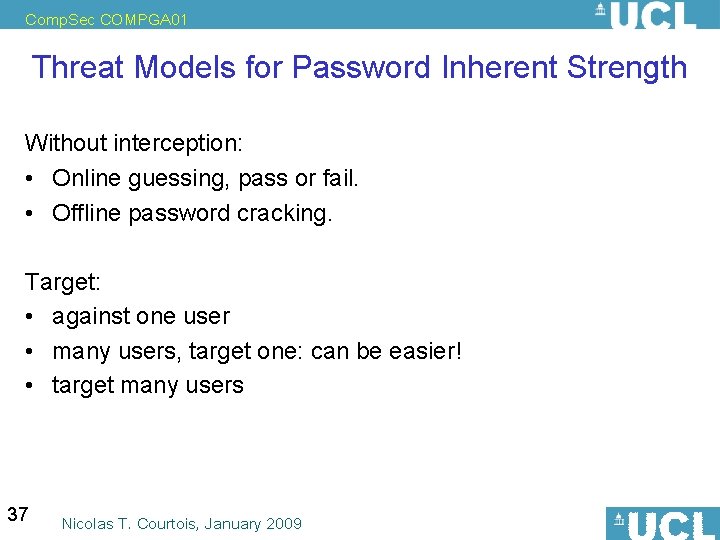 CompSec COMPGA01

UCL

Threat Models for Password Inherent Strength

Without interception:
• Online guessing, pass or fail.
• Offline password cracking.

Target:
• against one user
• many users, target one: can be easier!
• target many users

37

Nicolas T. Courtois, January 2009

UCL